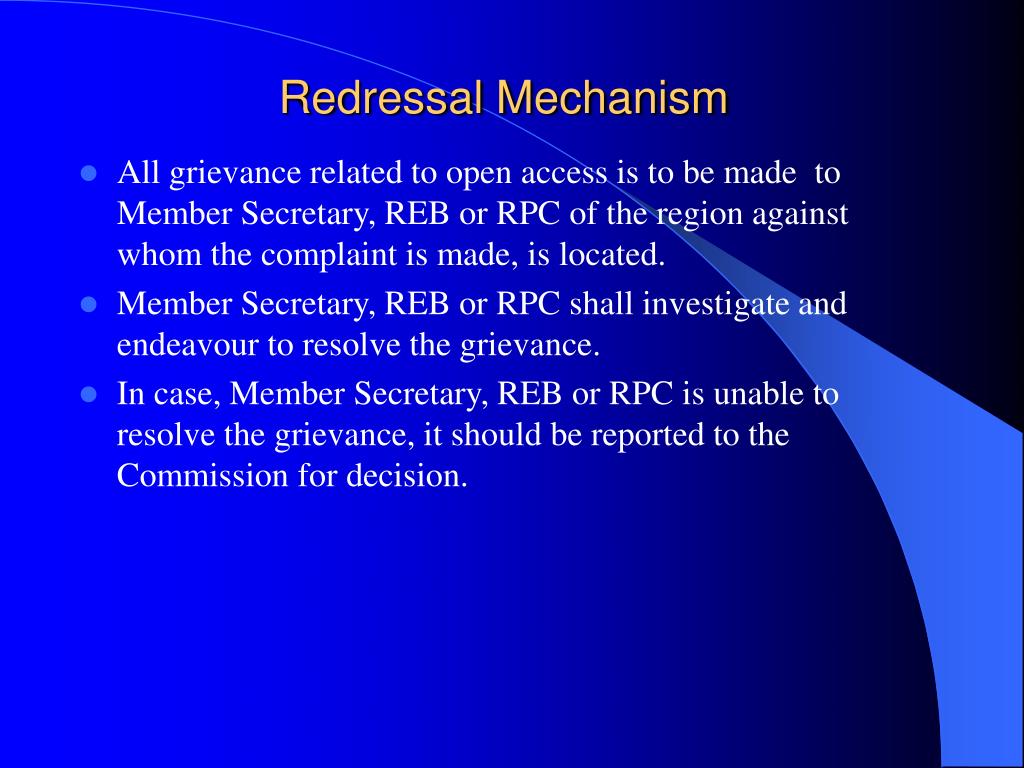 Redressal Mechanism

- All grievance related to open access is to be made to Member Secretary, REB or RPC of the region against whom the complaint is made, is located.
- Member Secretary, REB or RPC shall investigate and endeavour to resolve the grievance.
- In case, Member Secretary, REB or RPC is unable to resolve the grievance, it should be reported to the Commission for decision.